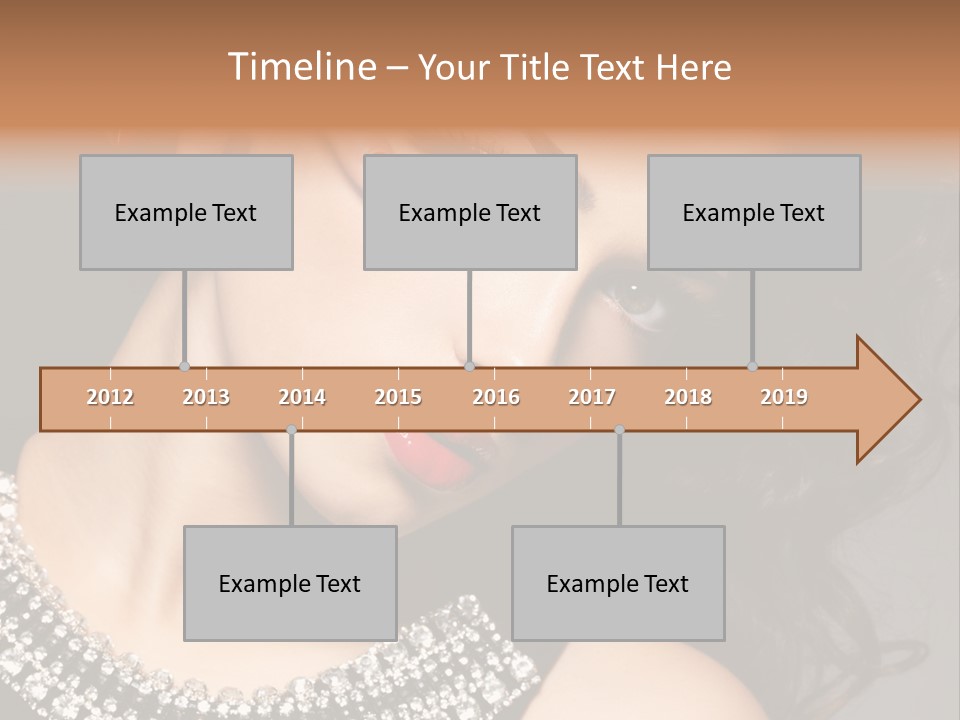 Timeline – Your Title Text Here

Example Text

Example Text

Example Text

2012 2013 2014 2015 2016 2017 2018 2019

Example Text

Example Text